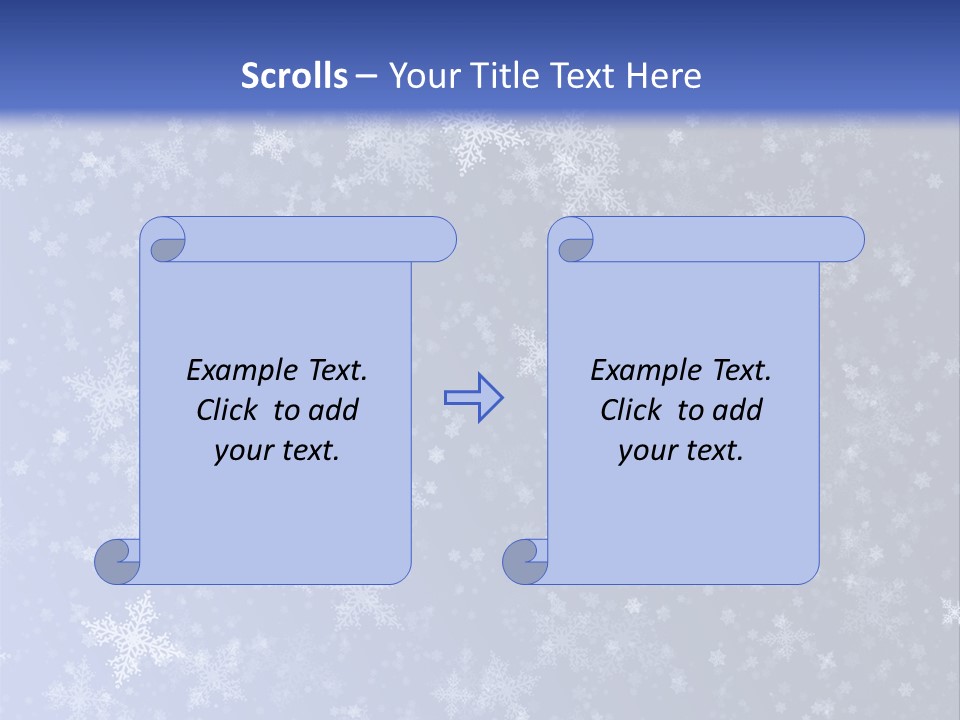 Scrolls – Your Title Text Here

Example Text. Click to add your text.

Example Text. Click to add your text.